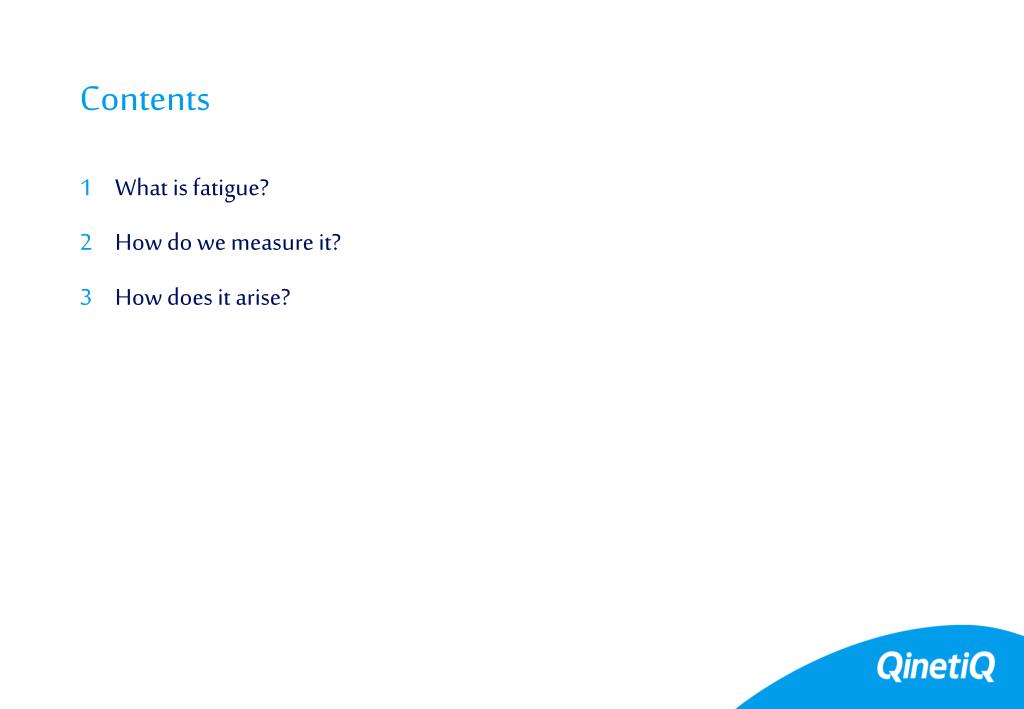 Contents

1 What is fatigue?

2 How do we measure it?

3 How does it arise?

QinetiQ